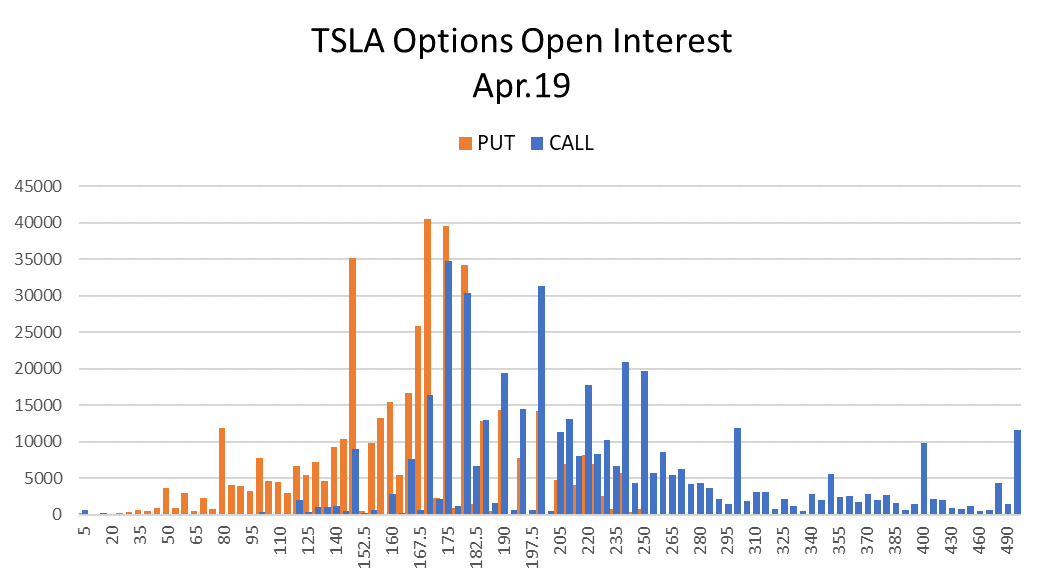 TSLA Options Open Interest
Apr.19

PUT CALL

45000
40000
35000
30000
25000
20000
15000
10000
5000
0

5
20
35
50
65
80
95
110
125
140
152.5
160
167.5
175
182.5
190
197.5
205
220
235
250
265
280
295
310
325
340
355
370
385
400
430
460
490